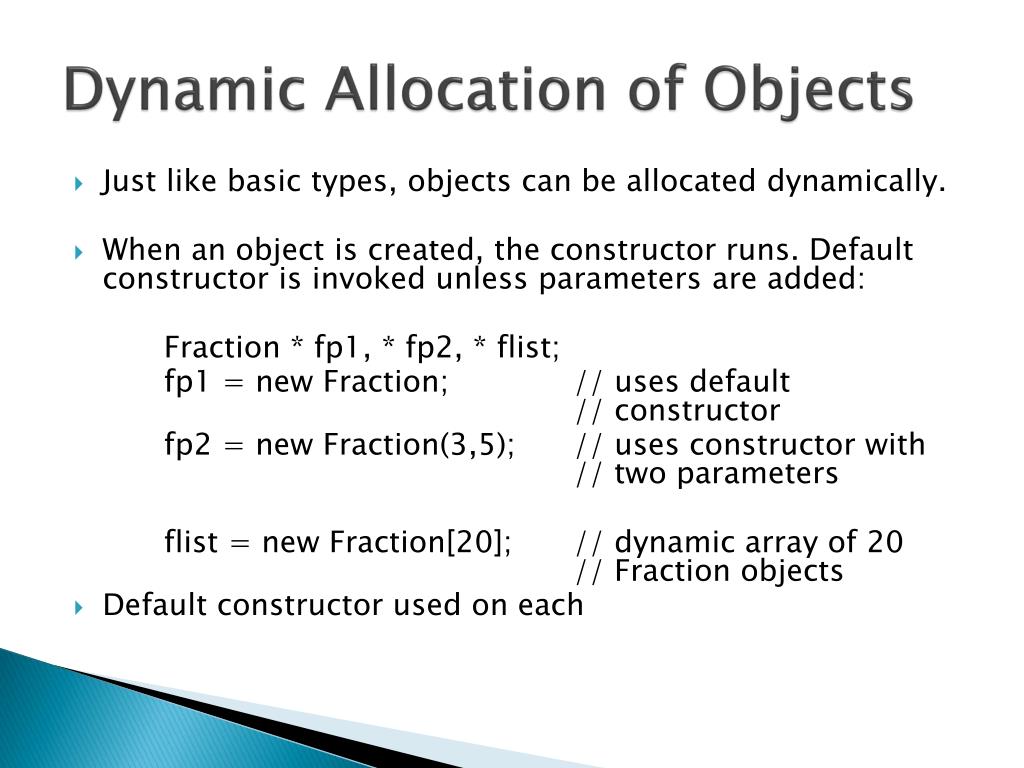 Dynamic Allocation of Objects

Just like basic types, objects can be allocated dynamically.

When an object is created, the constructor runs. Default constructor is invoked unless parameters are added:

Fraction * fp1, * fp2, * flist;
fp1 = new Fraction; // uses default
// constructor
fp2 = new Fraction(3,5); // uses constructor with
// two parameters

flist = new Fraction[20]; // dynamic array of 20
// Fraction objects

Default constructor used on each